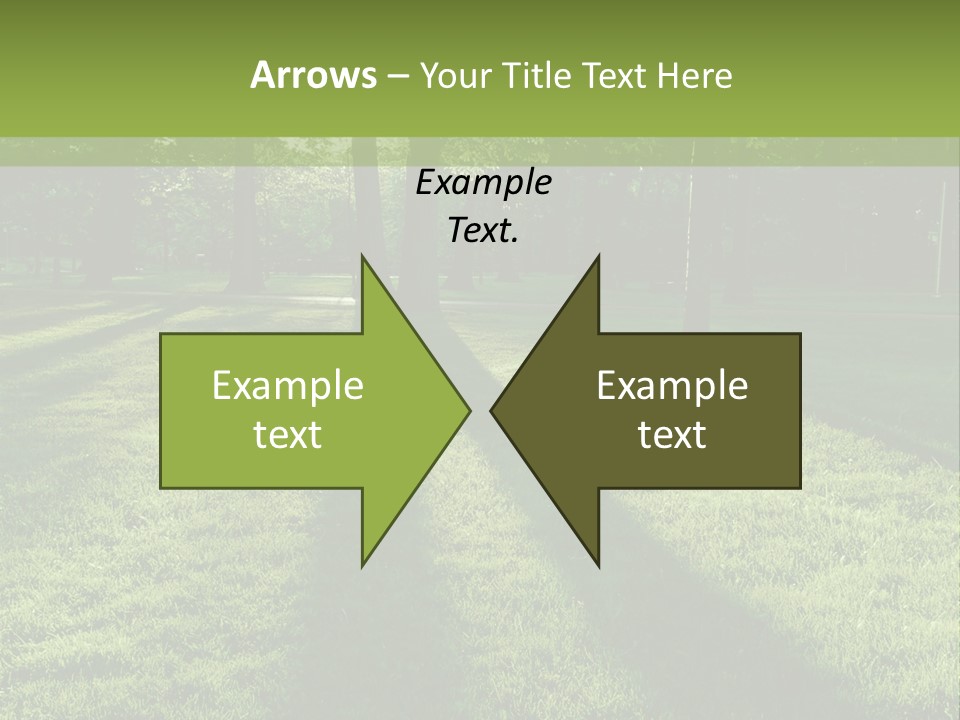 Arrows – Your Title Text Here

Example Text.

Example text

Example text